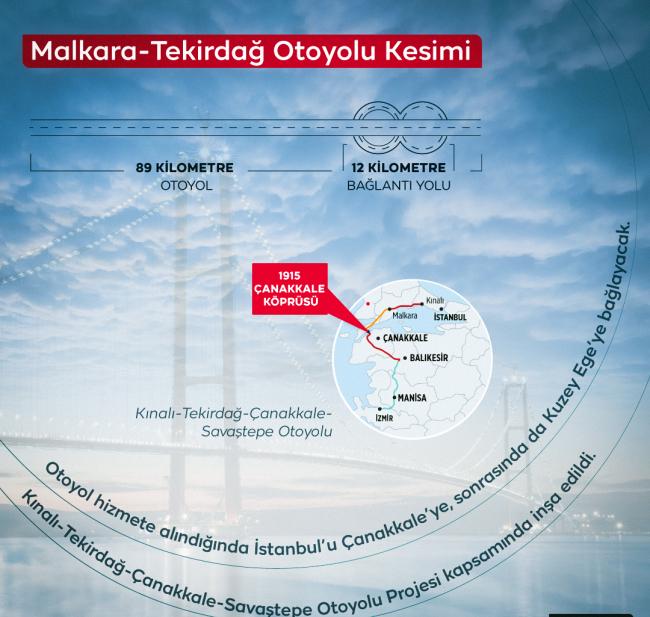 Malkara-Tekirdağ Otoyolu Kesimi

89 KİLOMETRE
OTOYOL

12 KİLOMETRE
BAĞLANTI YOLU

1915 ÇANAKKALE KÖPRÜSÜ

Kınalı
Malkara
İSTANBUL
ÇANAKKALE
BALIKESİR
MANİSA
İZMİR

Kınalı-Tekirdağ-Çanakkale-Savaştepe Otoyolu

Otoyol hizmete alındığında İstanbul'u Çanakkale'ye, sonrasında da Kuzey Ege'ye bağlayacak.

Kınalı-Tekirdağ-Çanakkale-Savaştepe Otoyolu Projesi kapsamında inşa edildi.